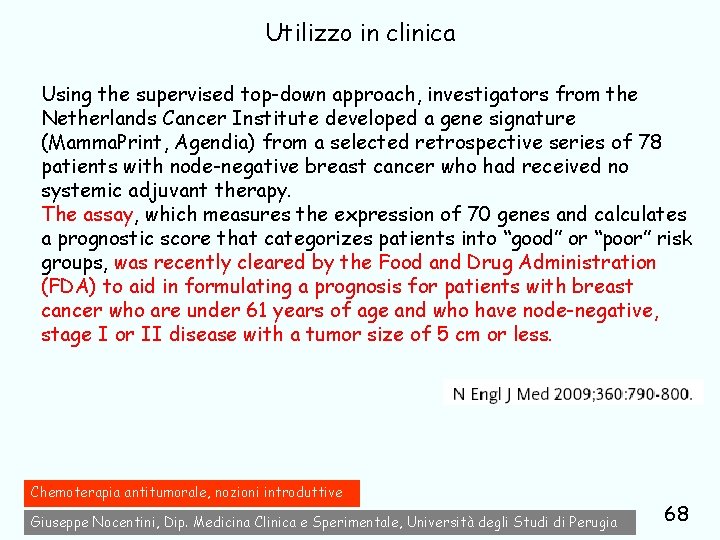 Utilizzo in clinica

Using the supervised top-down approach, investigators from the Netherlands Cancer Institute developed a gene signature (MammaPrint, Agendia) from a selected retrospective series of 78 patients with node-negative breast cancer who had received no systemic adjuvant therapy.
The assay, which measures the expression of 70 genes and calculates a prognostic score that categorizes patients into “good” or “poor” risk groups, was recently cleared by the Food and Drug Administration (FDA) to aid in formulating a prognosis for patients with breast cancer who are under 61 years of age and who have node-negative, stage I or II disease with a tumor size of 5 cm or less.

N Engl J Med 2009;360:790-800.

Chemoterapia antitumorale, nozioni introduttive

Giuseppe Nocentini, Dip. Medicina Clinica e Sperimentale, Università degli Studi di Perugia

68